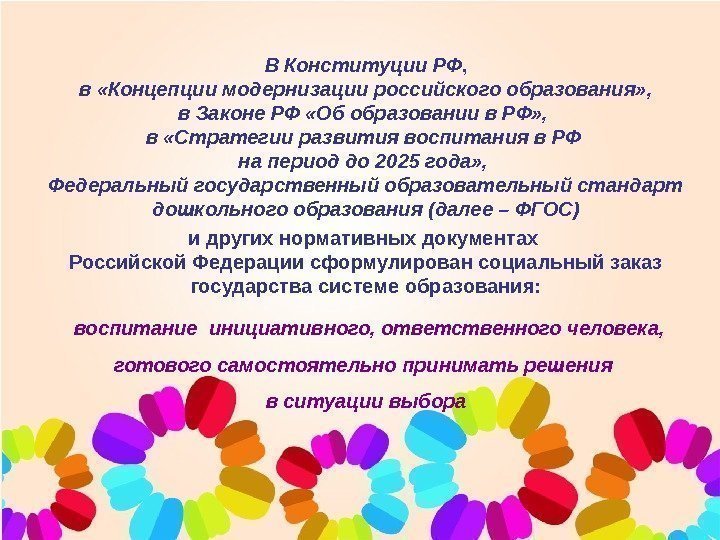 В Конституции РФ,
в «Концепции модернизации российского образования»,
в Законе РФ «Об образовании в РФ»,
в «Стратегии развития воспитания в РФ
на период до 2025 года»,
Федеральный государственный образовательный стандарт
дошкольного образования (далее – ФГОС)
и других нормативных документах
Российской Федерации сформулирован социальный заказ
государства системе образования:

воспитание инициативного, ответственного человека,
готового самостоятельно принимать решения
в ситуации выбора